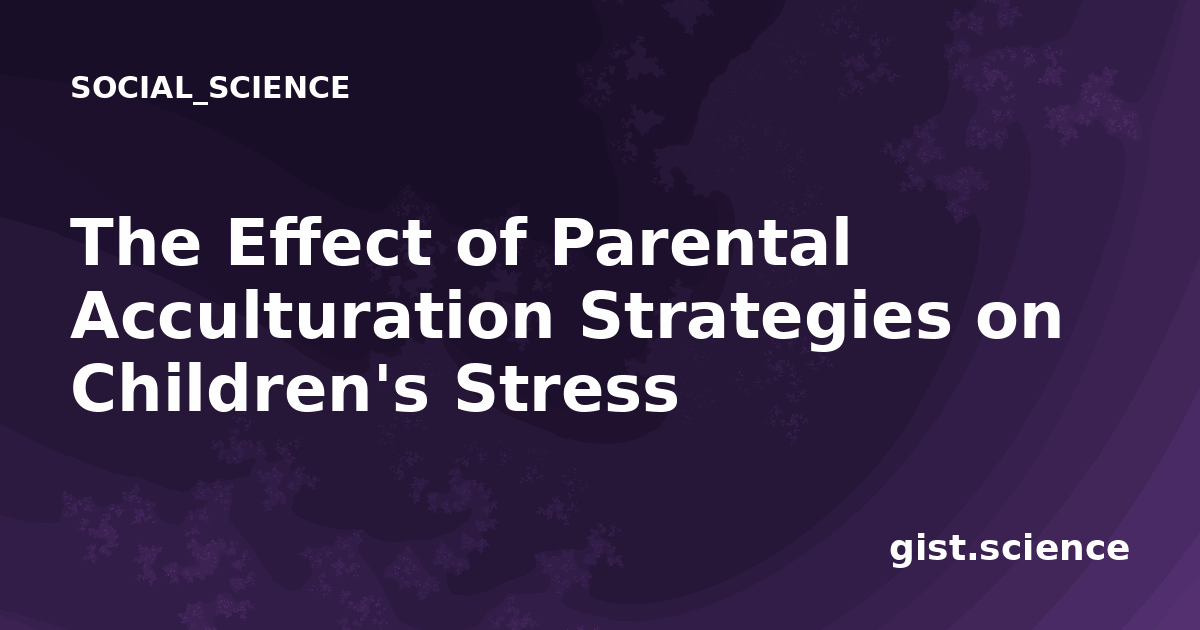 SOCIAL_SCIENCE

The Effect of Parental Acculturation Strategies on Children's Stress

gist.science